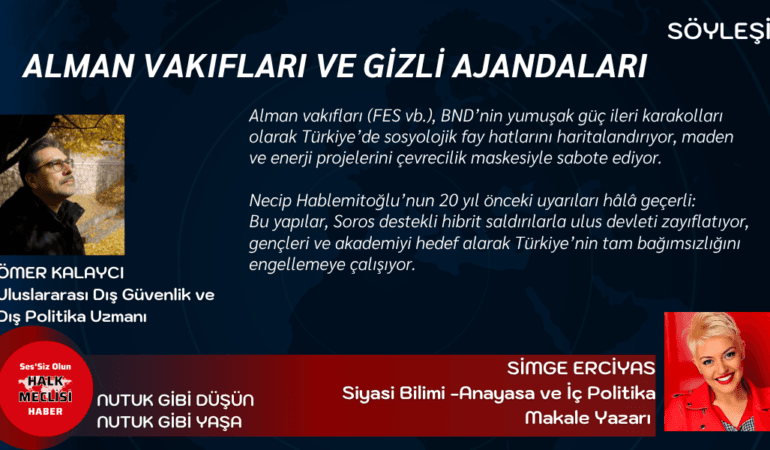 SÖYLEŞİ

ALMAN VAKIFLARI VE GİZLİ AJANDALARI

Alman vakıfları (FES vb.), BND'nin yumuşak güç ileri karakolları olarak Türkiye'de sosyolojik fay hatlarını haritalandırıyor, maden ve enerji projelerini çevrecilik maskesiyle sabote ediyor.

Necip Hablemitoğlu'nun 20 yıl önceki uyarıları hâlâ geçerli: Bu yapılar, Soros destekli hibrit saldırılarla ulus devleti zayıflatıyor, gençleri ve akademiyi hedef alarak Türkiye'nin tam bağımsızlığını engellemeye çalışıyor.

ÖMER KALAYCI
Uluslararası Dış Güvenlik ve Dış Politika Uzmanı

Ses'Siz Olun
HALK MECLİSİ
HABER

NUTUK GİBİ DÜŞÜN
NUTUK GİBİ YAŞA

SİMGE ERCİYAS
Siyasi Bilimi -Anayasa ve İç Politika
Makale Yazarı